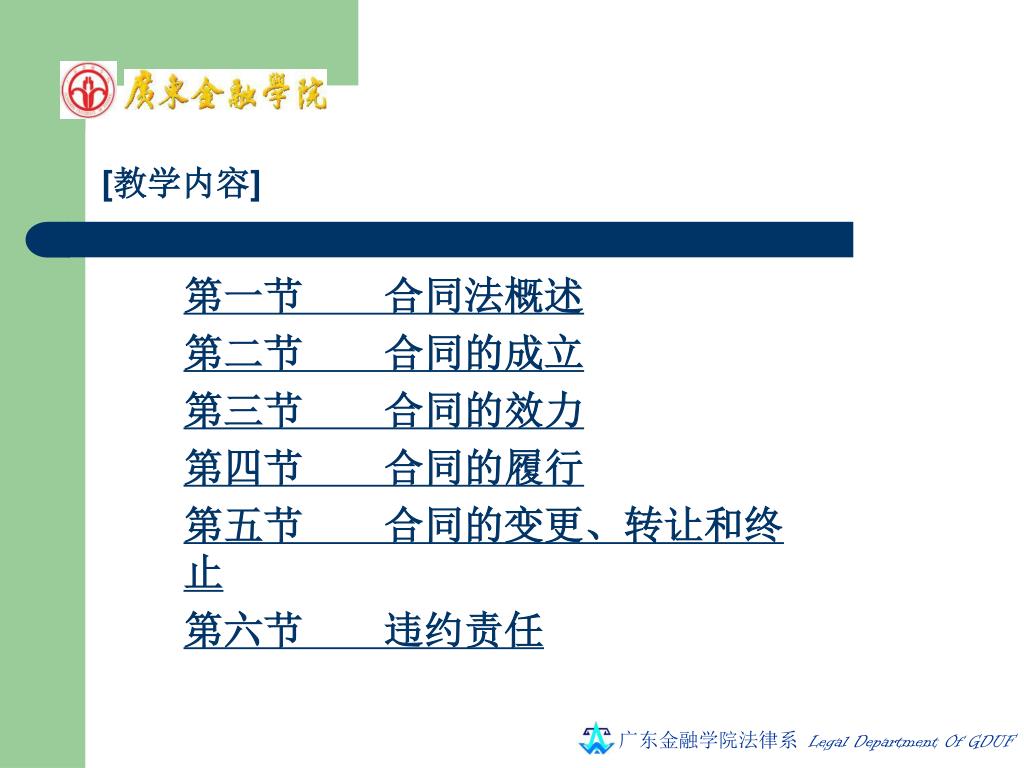 廣東金融學院

[教学内容]

第一节　　合同法概述
第二节　　合同的成立
第三节　　合同的效力
第四节　　合同的履行
第五节　　合同的变更、转让和终止
第六节　　违约责任

广东金融学院法律系 Legal Department Of GDUF